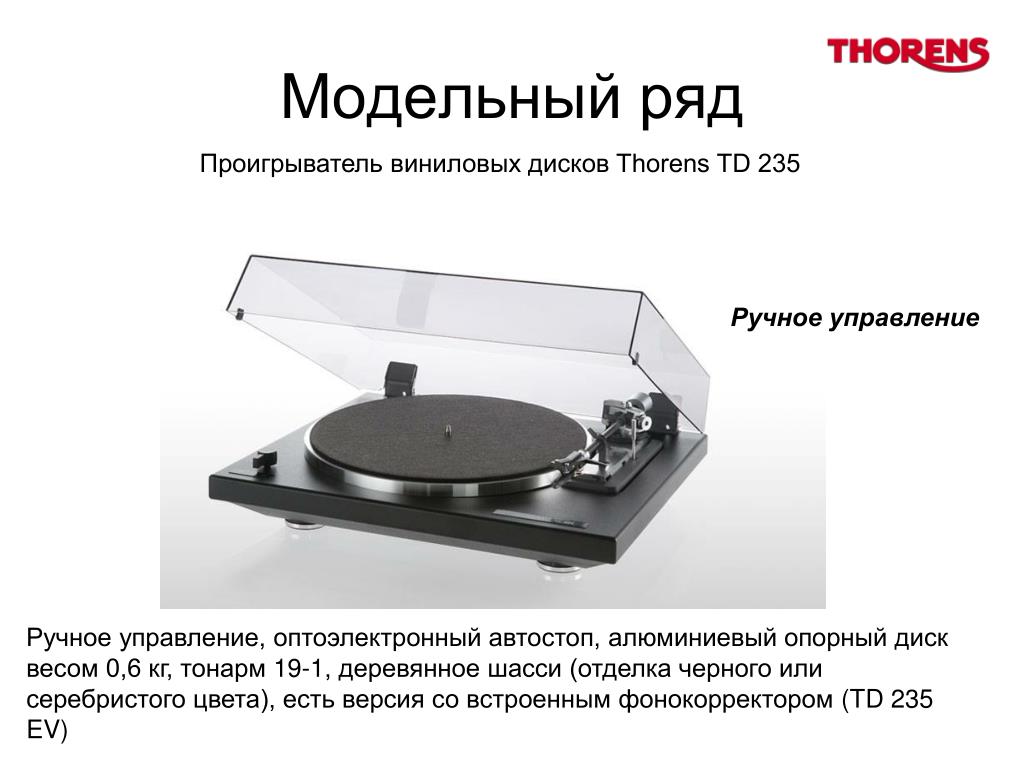 THORENS

Модельный ряд

Проигрыватель виниловых дисков Thorens TD 235

Ручное управление

Ручное управление, оптоэлектронный автостоп, алюминиевый опорный диск весом 0,6 кг, тонарм 19-1, деревянное шасси (отделка черного или серебристого цвета), есть версия со встроенным фонокорректором (TD 235 EV)